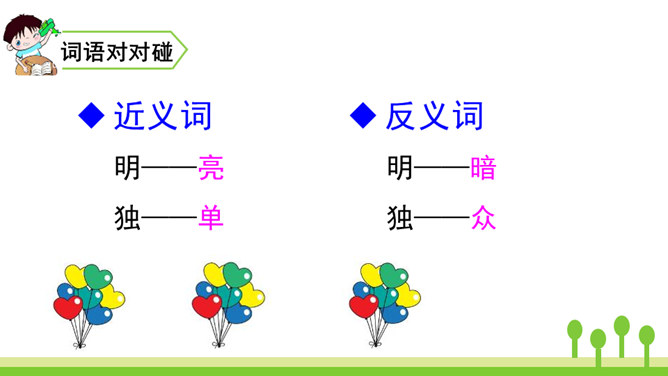 词语对对碰

◆ 近义词

明——亮

独——单

◆ 反义词

明——暗

独——众